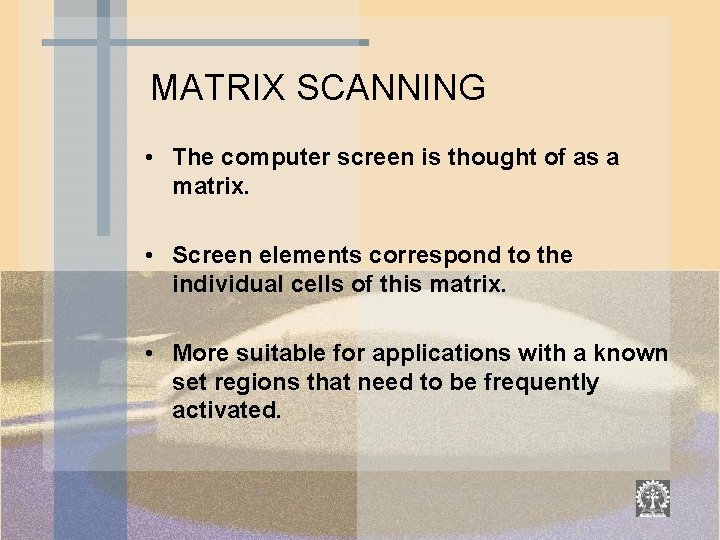 MATRIX SCANNING

• The computer screen is thought of as a matrix.

• Screen elements correspond to the individual cells of this matrix.

• More suitable for applications with a known set regions that need to be frequently activated.